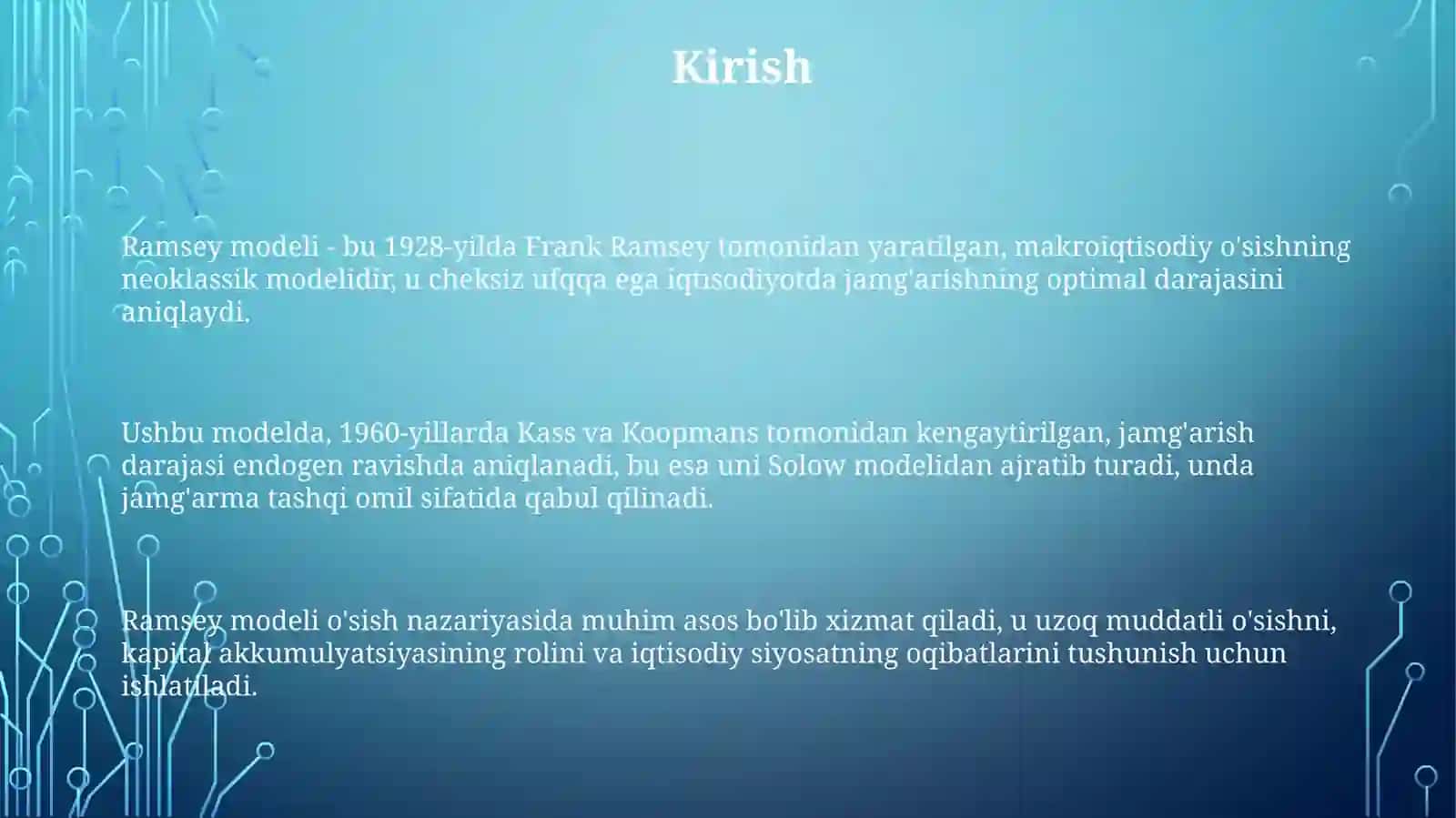 Kirish

Ramsey modeli - bu 1928-yilda Frank Ramsey tomonidan yaratilgan, makroiqtisodiy o'sishning neoklassik modelidir, u cheksiz ufqqa ega iqtisodiyotda jamg'arishning optimal darajasini aniqlaydi.

Ushbu modelda, 1960-yillarda Kass va Koopmans tomonidan kengaytirilgan, jamg'arish darajasi endogen ravishda aniqlanadi, bu esa uni Solow modelidan ajratib turadi, unda jamg'arma tashqi omil sifatida qabul qilinadi.

Ramsey modeli o'sish nazariyasida muhim asos bo'lib xizmat qiladi, u uzoq muddatli o'sishni, kapital akkumulyatsiyasining rolini va iqtisodiy siyosatning oqibatlarini tushunish uchun ishlatiladi.